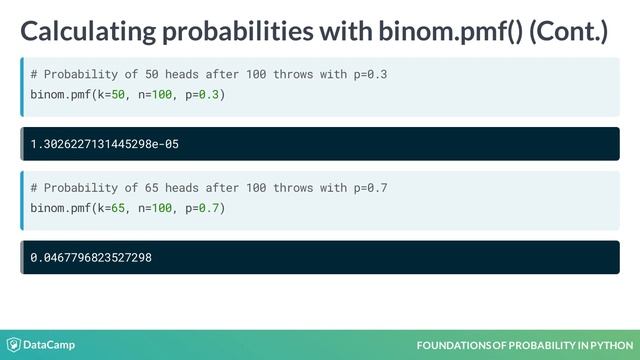 Calculating probabilities with binom.pmf() (Cont.)

# Probability of 50 heads after 100 throws with p=0.3
binom.pmf(k=50, n=100, p=0.3)

1.3026227131445298e-05

# Probability of 65 heads after 100 throws with p=0.7
binom.pmf(k=65, n=100, p=0.7)

0.0467796823527298

DataCamp

FOUNDATIONS OF PROBABILITY IN PYTHON